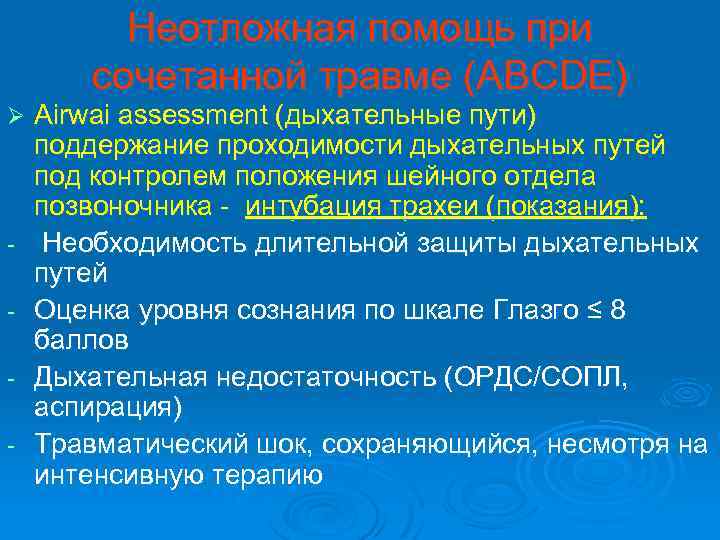 Неотложная помощь при сочетанной травме (ABCDE)

➢ Airwai assessment (дыхательные пути) поддержание проходимости дыхательных путей под контролем положения шейного отдела позвоночника - интубация трахеи (показания):

- Необходимость длительной защиты дыхательных путей

- Оценка уровня сознания по шкале Глазго ≤ 8 баллов

- Дыхательная недостаточность (ОРДС/СОПЛ, аспирация)

- Травматический шок, сохраняющийся, несмотря на интенсивную терапию